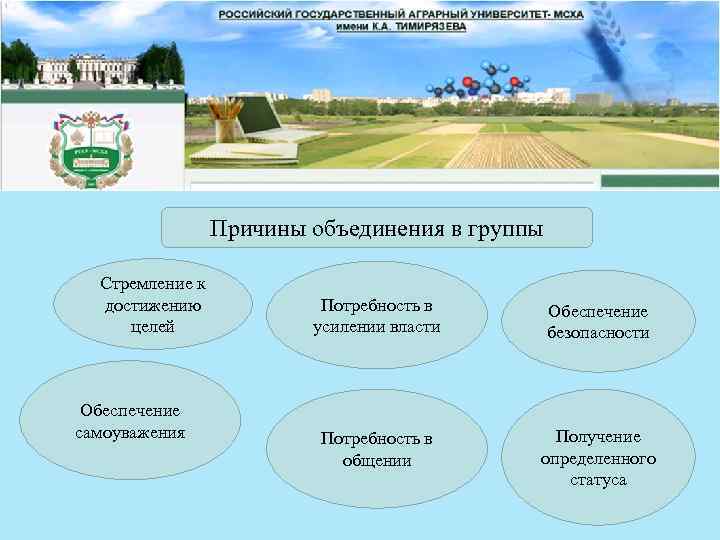 РОССИЙСКИЙ ГОСУДАРСТВЕННЫЙ АГРАРНЫЙ УНИВЕРСИТЕТ- МСХА имени К.А. ТИМИРЯЗЕВА

Причины объединения в группы

Стремление к достижению целей

Потребность в усилении власти

Обеспечение безопасности

Обеспечение самоуважения

Потребность в общении

Получение определенного статуса